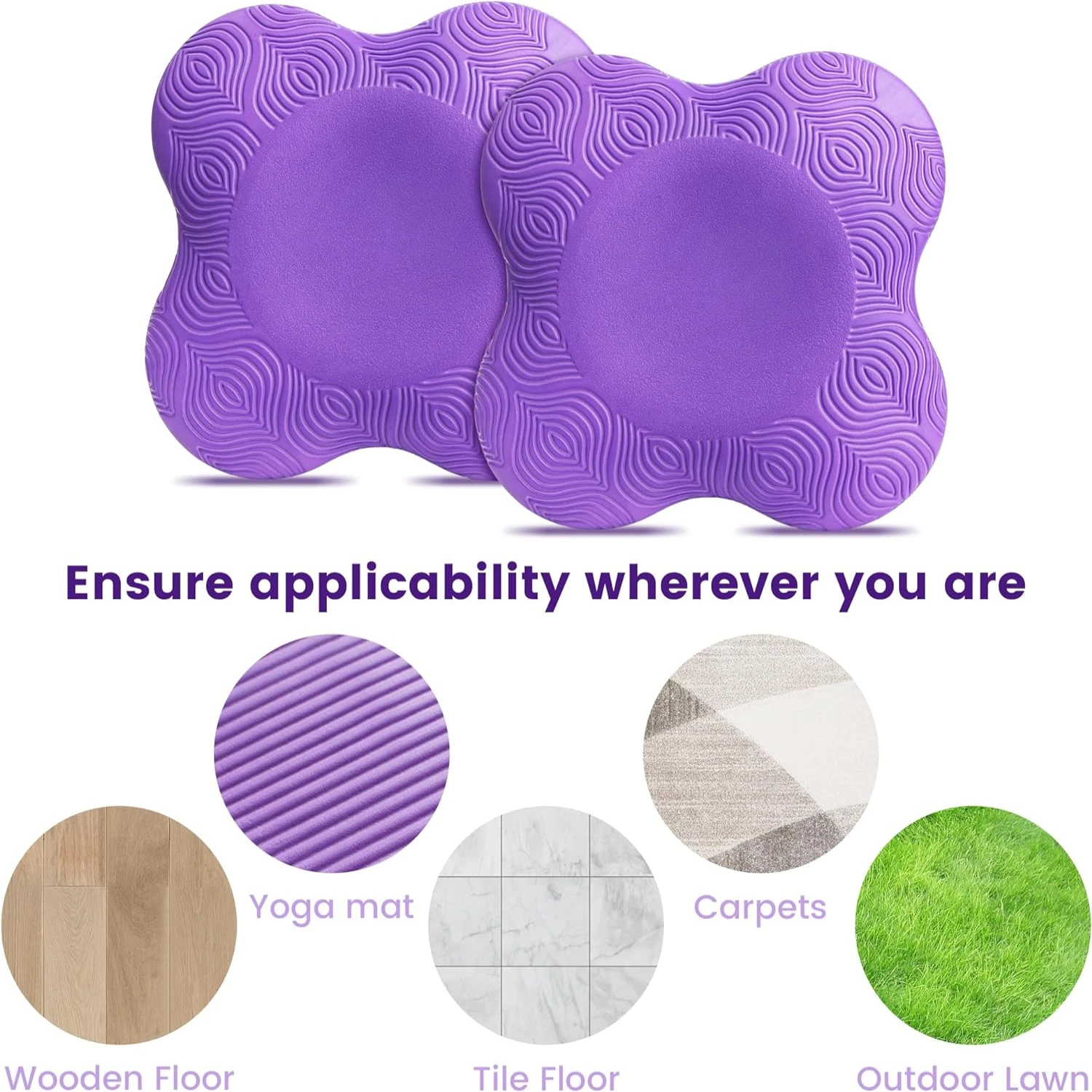 Ensure applicability wherever you are

Yoga mat

Carpets

Wooden Floor

Tile Floor

Outdoor Lawn